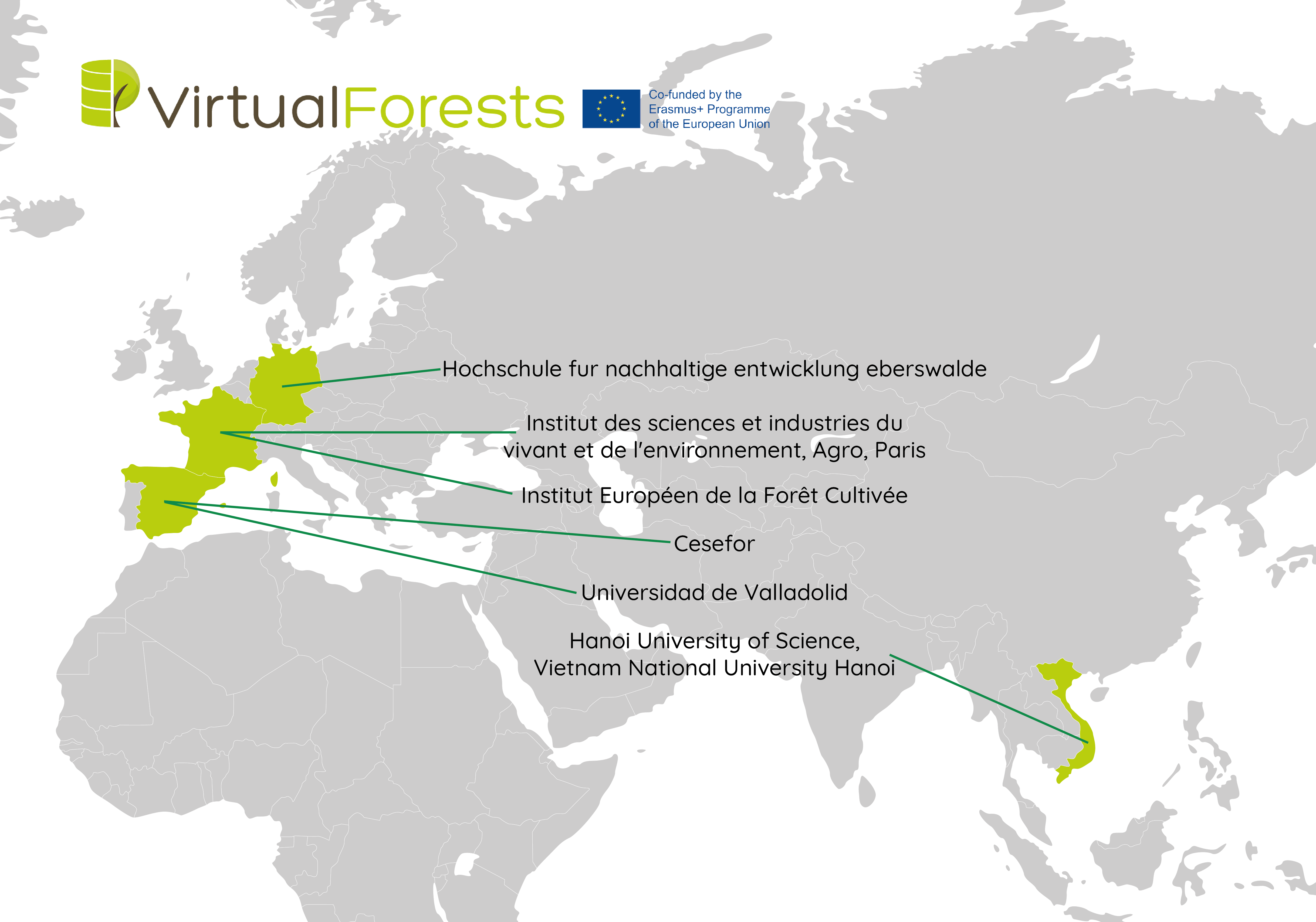 VirtualForests

Co-funded by the Erasmus+ Programme of the European Union

Hochschule fur nachhaltige entwicklung eberswalde

Institut des sciences et industries du vivant et de l'environnement, Agro, Paris

Institut Européen de la Forêt Cultivée

Cesefor

Universidad de Valladolid

Hanoi University of Science, Vietnam National University Hanoi